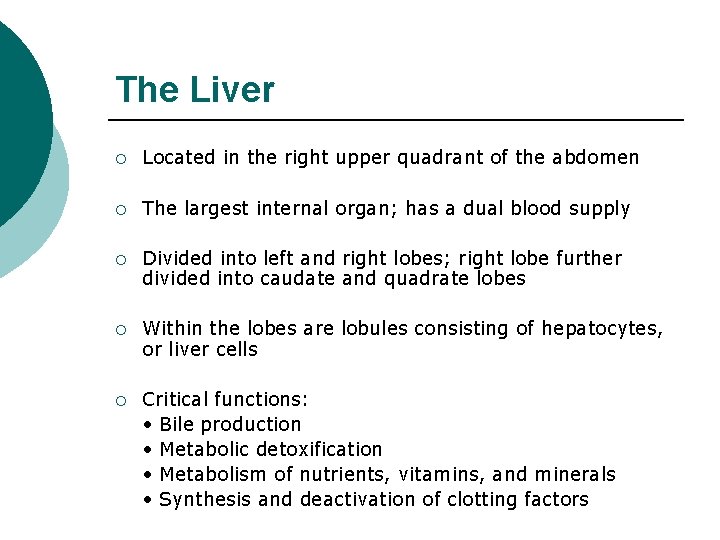 The Liver

○ Located in the right upper quadrant of the abdomen

○ The largest internal organ; has a dual blood supply

○ Divided into left and right lobes; right lobe further divided into caudate and quadrate lobes

○ Within the lobes are lobules consisting of hepatocytes, or liver cells

○ Critical functions:
• Bile production
• Metabolic detoxification
• Metabolism of nutrients, vitamins, and minerals
• Synthesis and deactivation of clotting factors